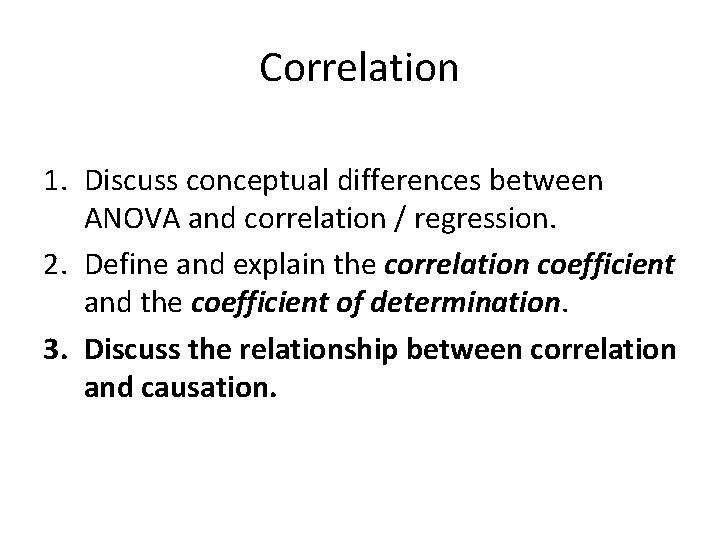 Correlation

1. Discuss conceptual differences between ANOVA and correlation / regression.
2. Define and explain the correlation coefficient and the coefficient of determination.
3. Discuss the relationship between correlation and causation.